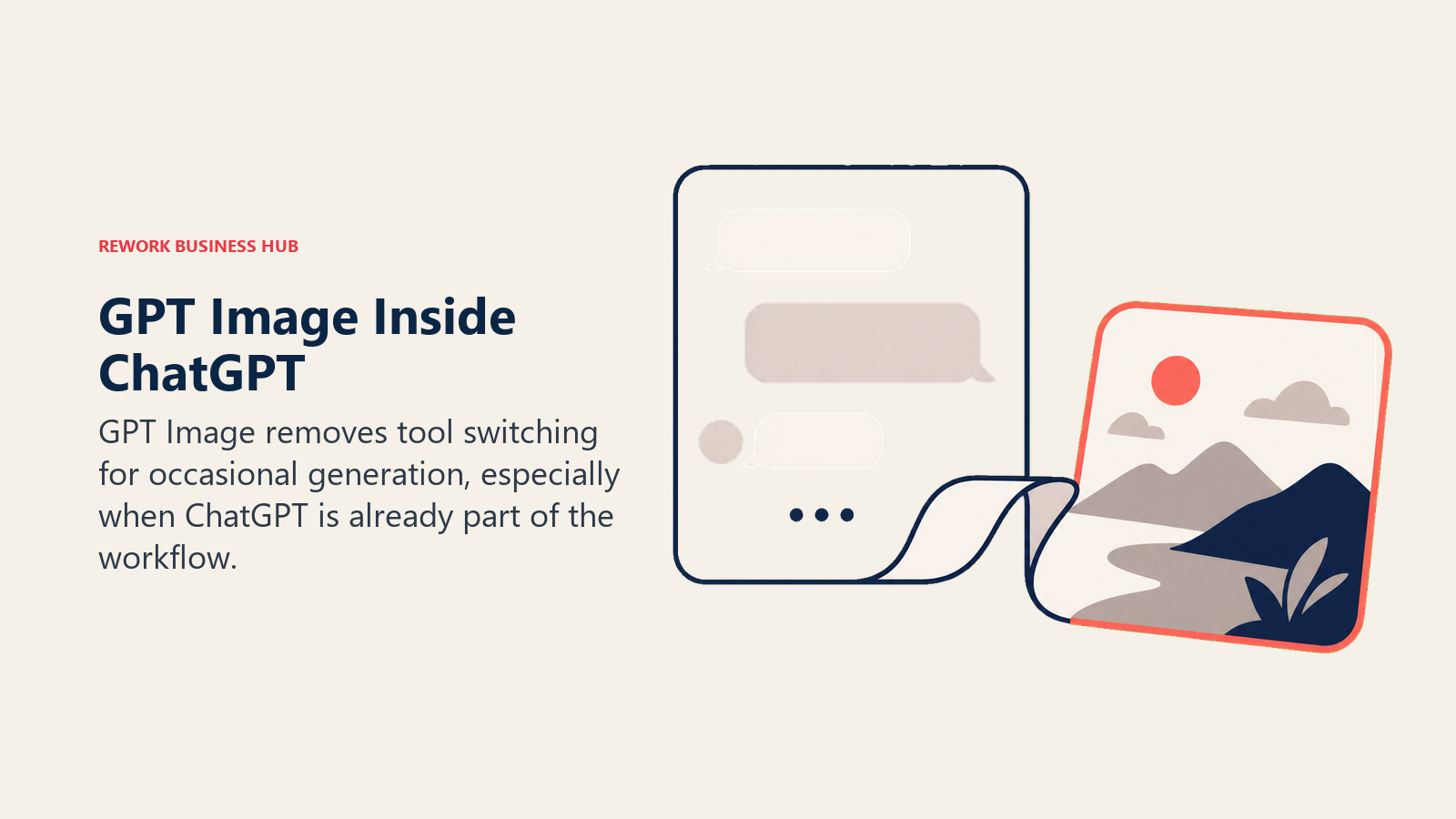 REWORK BUSINESS HUB

GPT Image Inside ChatGPT

GPT Image removes tool switching for occasional generation, especially when ChatGPT is already part of the workflow.